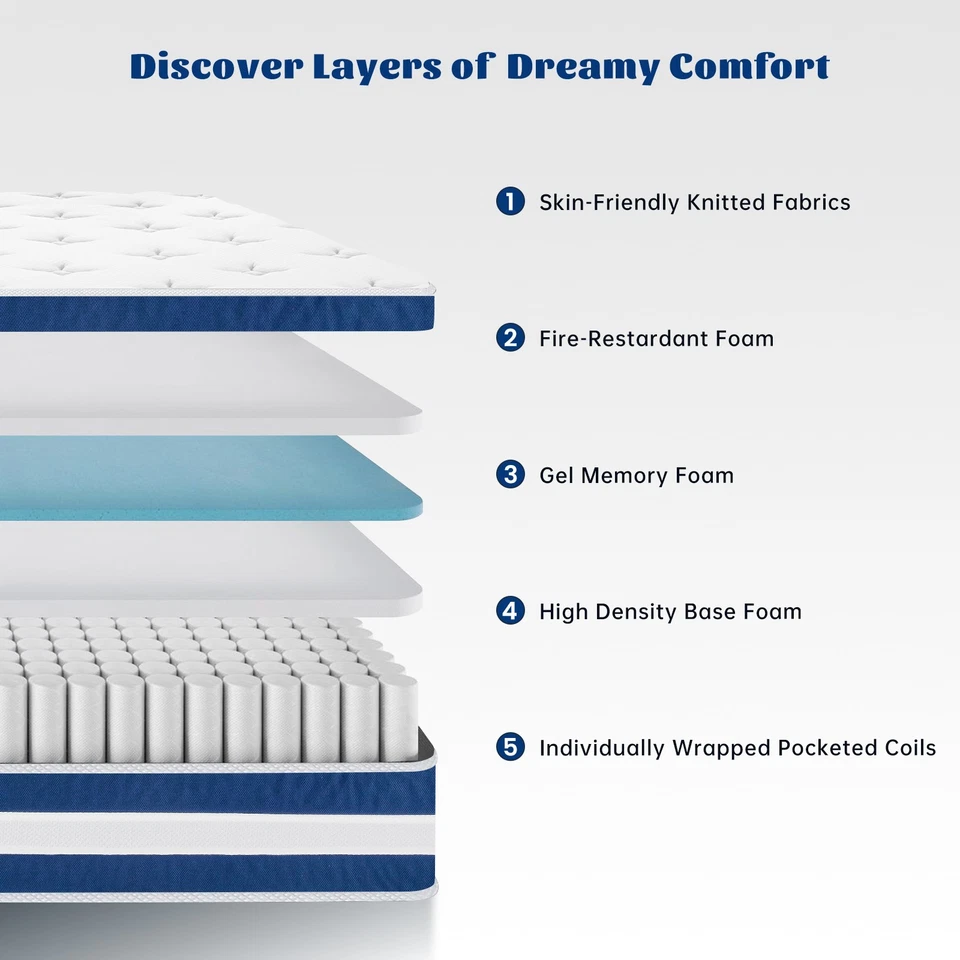 Discover Layers of Dreamy Comfort

1 Skin-Friendly Knitted Fabrics

2 Fire-Restardant Foam

3 Gel Memory Foam

4 High Density Base Foam

5 Individually Wrapped Pocketed Coils